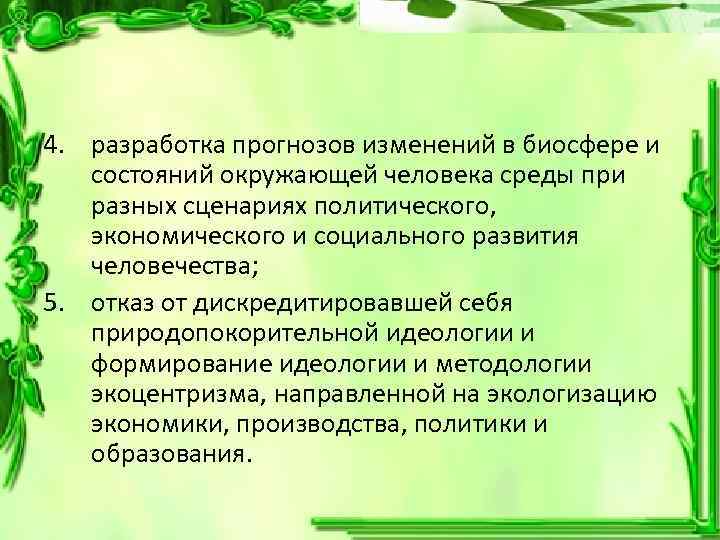 4. разработка прогнозов изменений в биосфере и состояний окружающей человека среды при разных сценариях политического, экономического и социального развития человечества;

5. отказ от дискредитировавшей себя природопокорительной идеологии и формирование идеологии и методологии экоцентризма, направленной на экологизацию экономики, производства, политики и образования.